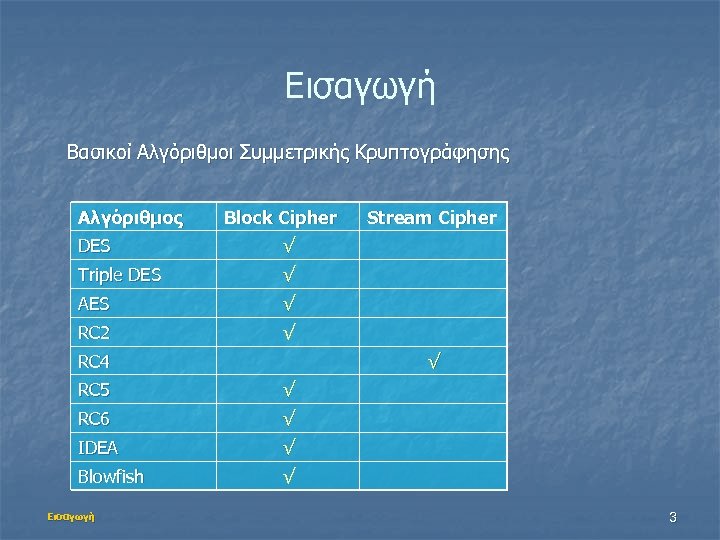 Εισαγωγή

Βασικοί Αλγόριθμοι Συμμετρικής Κρυπτογράφησης

| Αλγόριθμος | Block Cipher | Stream Cipher |
|---|---|---|
| DES | √ | |
| Triple DES | √ | |
| AES | √ | |
| RC2 | √ | |
| RC4 | | √ |
| RC5 | √ | |
| RC6 | √ | |
| IDEA | √ | |
| Blowfish | √ | |

Εισαγωγή

3